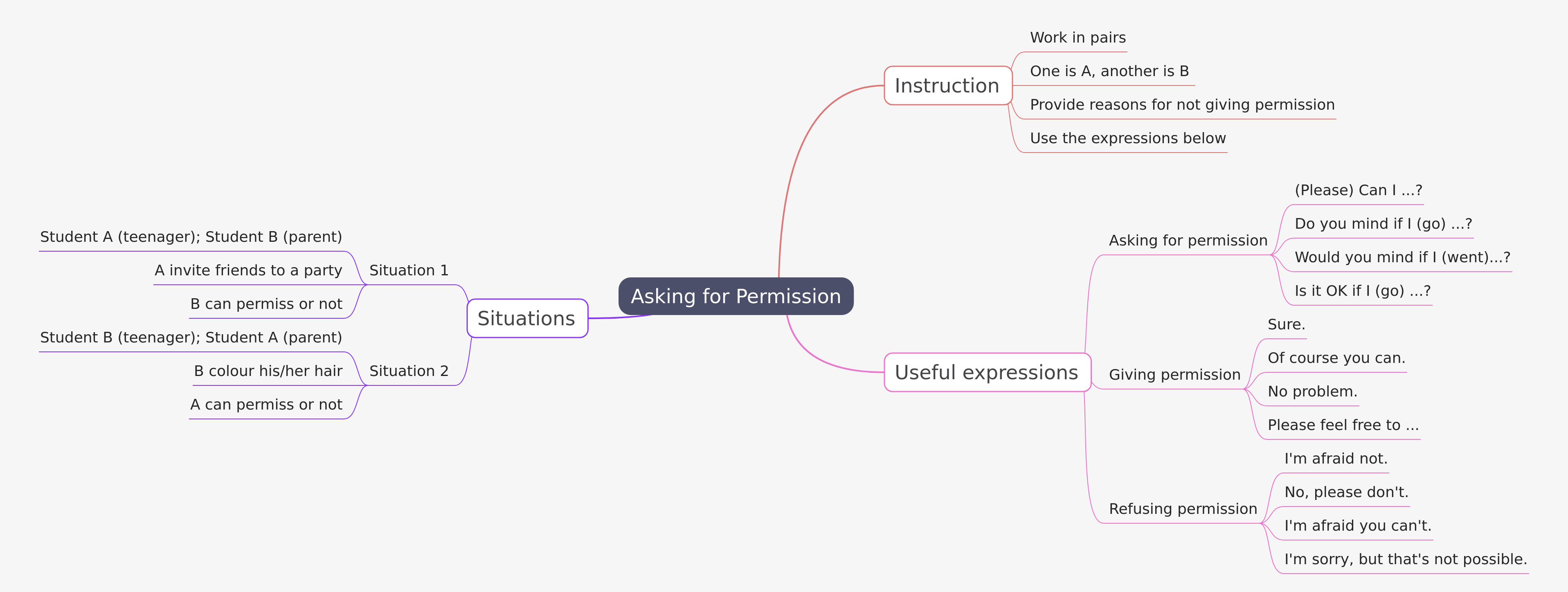 Asking for Permission

Instruction
Work in pairs
One is A, another is B
Provide reasons for not giving permission
Use the expressions below

Useful expressions
Asking for permission
(Please) Can I ...?
Do you mind if I (go) ...?
Would you mind if I (went)...?
Is it OK if I (go) ...?
Giving permission
Sure.
Of course you can.
No problem.
Please feel free to ...
Refusing permission
I'm afraid not.
No, please don't.
I'm afraid you can't.
I'm sorry, but that's not possible.

Situations
Situation 1
Student A (teenager); Student B (parent)
A invite friends to a party
B can permiss or not
Situation 2
Student B (teenager); Student A (parent)
B colour his/her hair
A can permiss or not